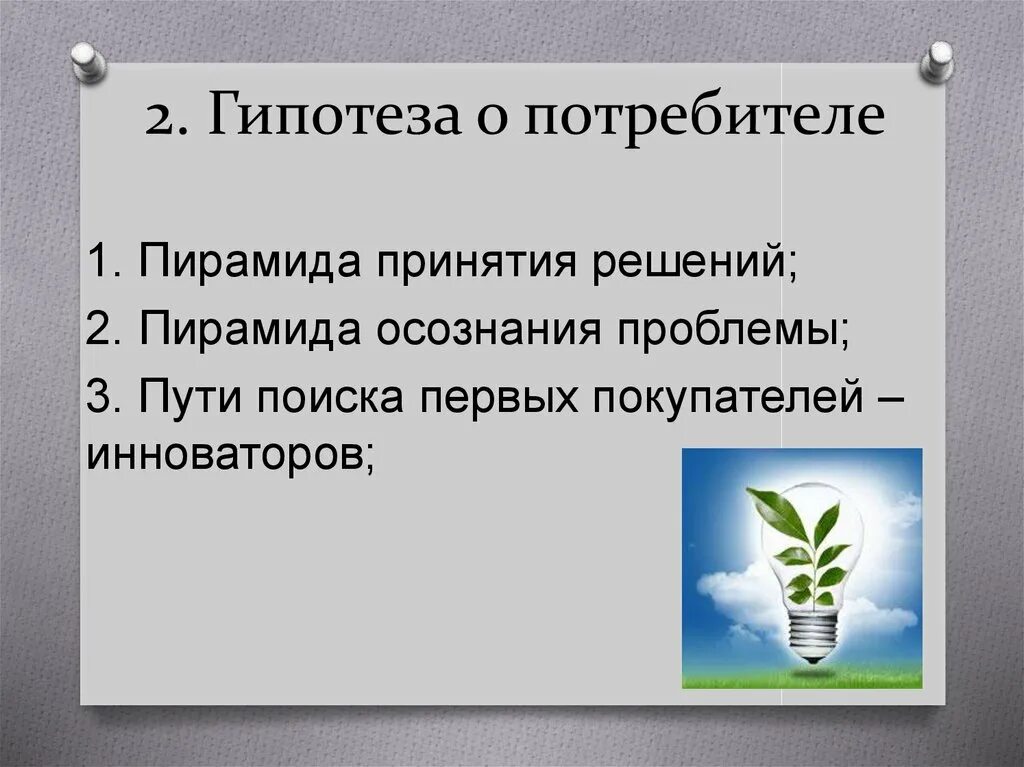 2. Гипотеза о потребителе

1. Пирамида принятия решений;

2. Пирамида осознания проблемы;

3. Пути поиска первых покупателей – инноваторов;